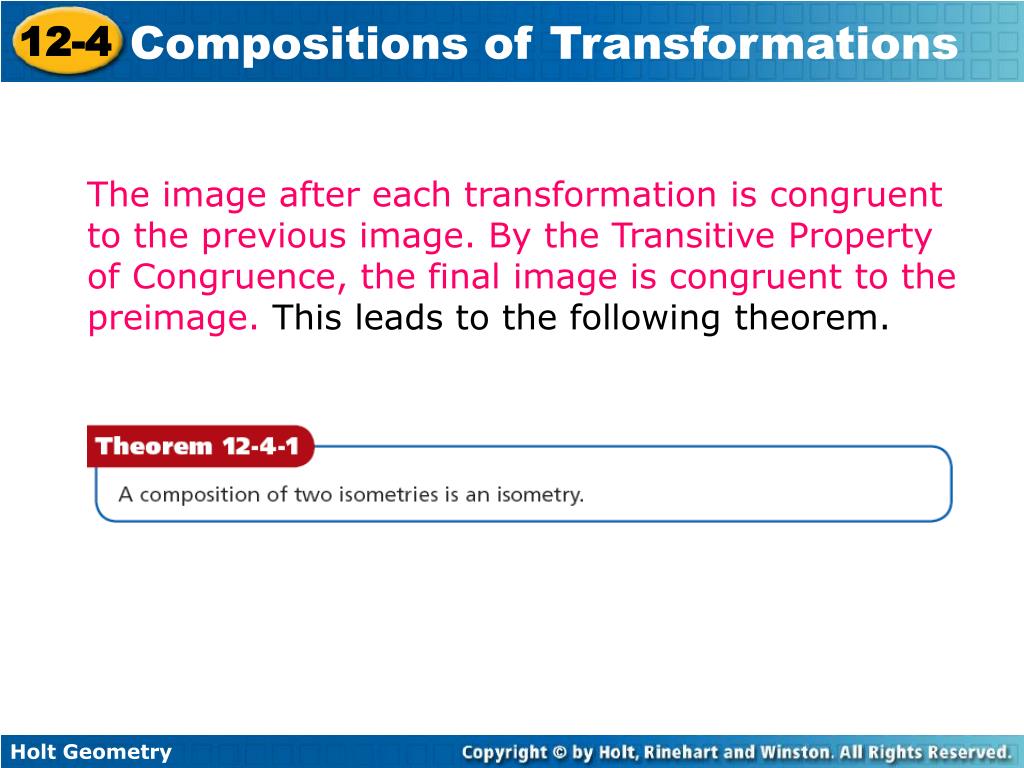 12-4 Compositions of Transformations

The image after each transformation is congruent to the previous image. By the Transitive Property of Congruence, the final image is congruent to the preimage. This leads to the following theorem.

Theorem 12-4-1

A composition of two isometries is an isometry.

Holt Geometry

Copyright © by Holt, Rinehart and Winston. All Rights Reserved.